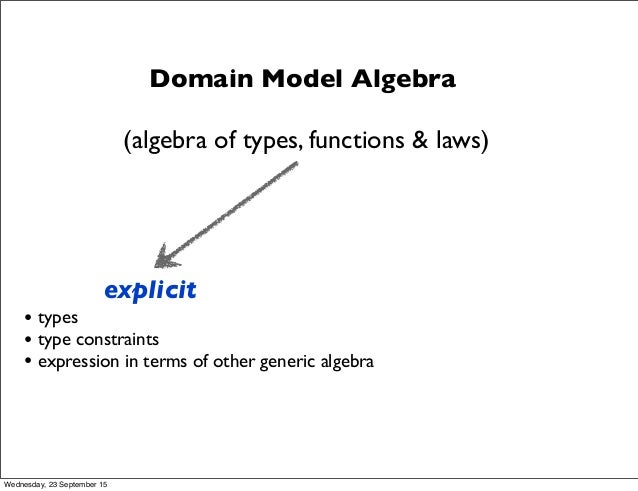 Domain Model Algebra

(algebra of types, functions & laws)

explicit

• types
• type constraints
• expression in terms of other generic algebra

Wednesday, 23 September 15